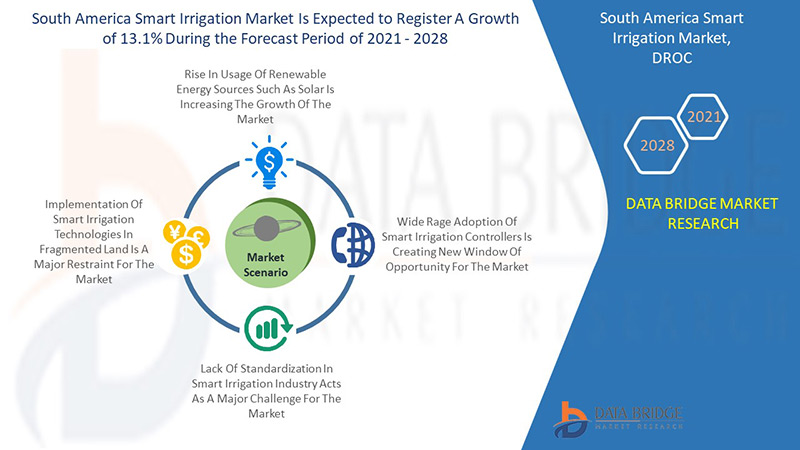 South America Smart Irrigation Market Is Expected to Register A Growth of 13.1% During the Forecast Period of 2021 - 2028

Rise In Usage Of Renewable Energy Sources Such As Solar Is Increasing The Growth Of The Market

Implementation Of Smart Irrigation Technologies In Fragmented Land Is A Major Restraint For The Market

Market Scenario

Wide Rage Adoption Of Smart Irrigation Controllers Is Creating New Window Of Opportunity For The Market

Lack Of Standardization In Smart Irrigation Industry Acts As A Major Challenge For The Market

South America Smart Irrigation Market, DROC

2021

2028

DATA BRIDGE MARKET RESEARCH

DATA BRIDGE MARKET RESEARCH